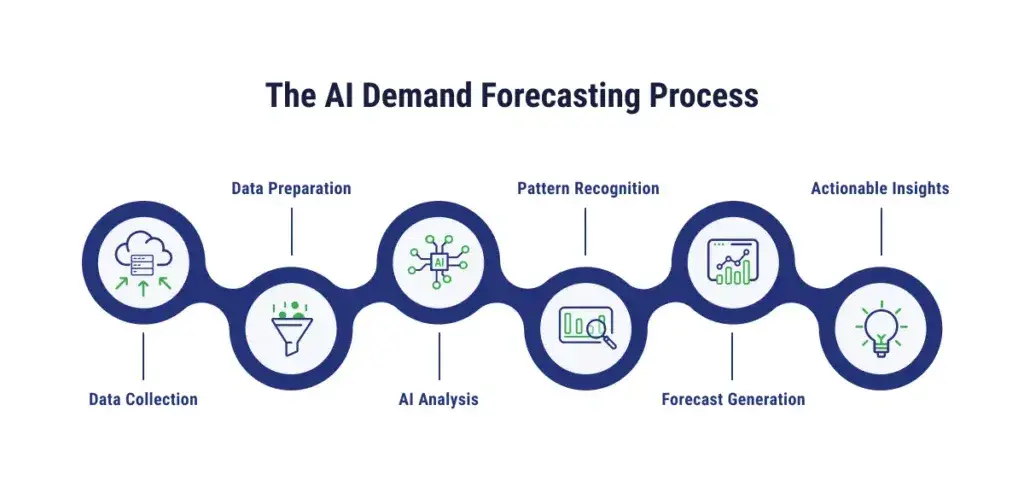 The AI Demand Forecasting Process

Data Collection

Data Preparation

AI

AI Analysis

Pattern Recognition

Forecast Generation

Actionable Insights